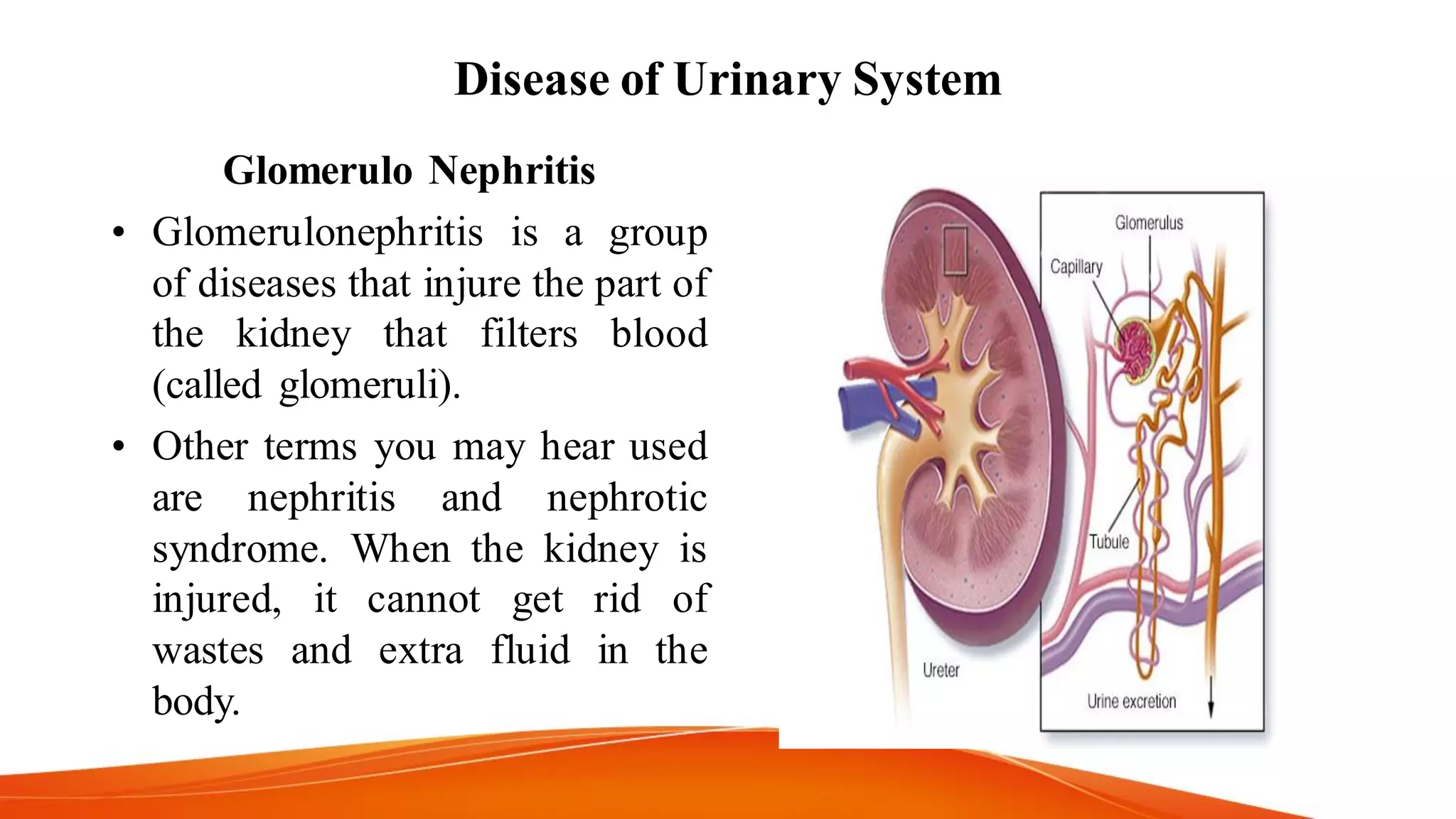 Disease of Urinary System

Glomerulo Nephritis

• Glomerulonephritis is a group of diseases that injure the part of the kidney that filters blood (called glomeruli).

• Other terms you may hear used are nephritis and nephrotic syndrome. When the kidney is injured, it cannot get rid of wastes and extra fluid in the body.

Glomerulus
Capillary
Tubule
Ureter
Urine excretion